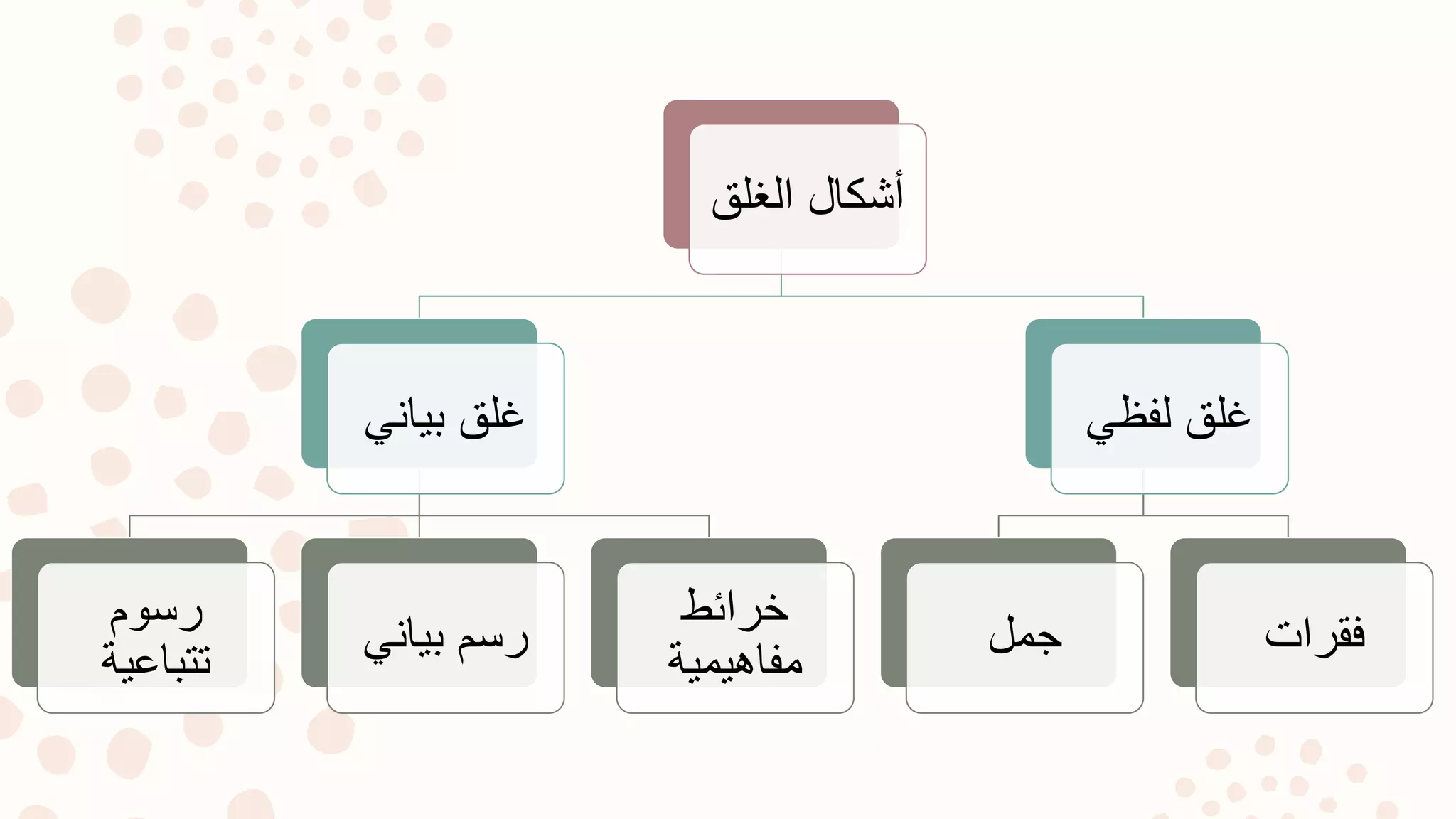 أشكال الغلق

غلق لفظي

غلق بياني

فقرات

جمل

خرائط مفاهيمية

رسم بياني

رسوم تتباعية